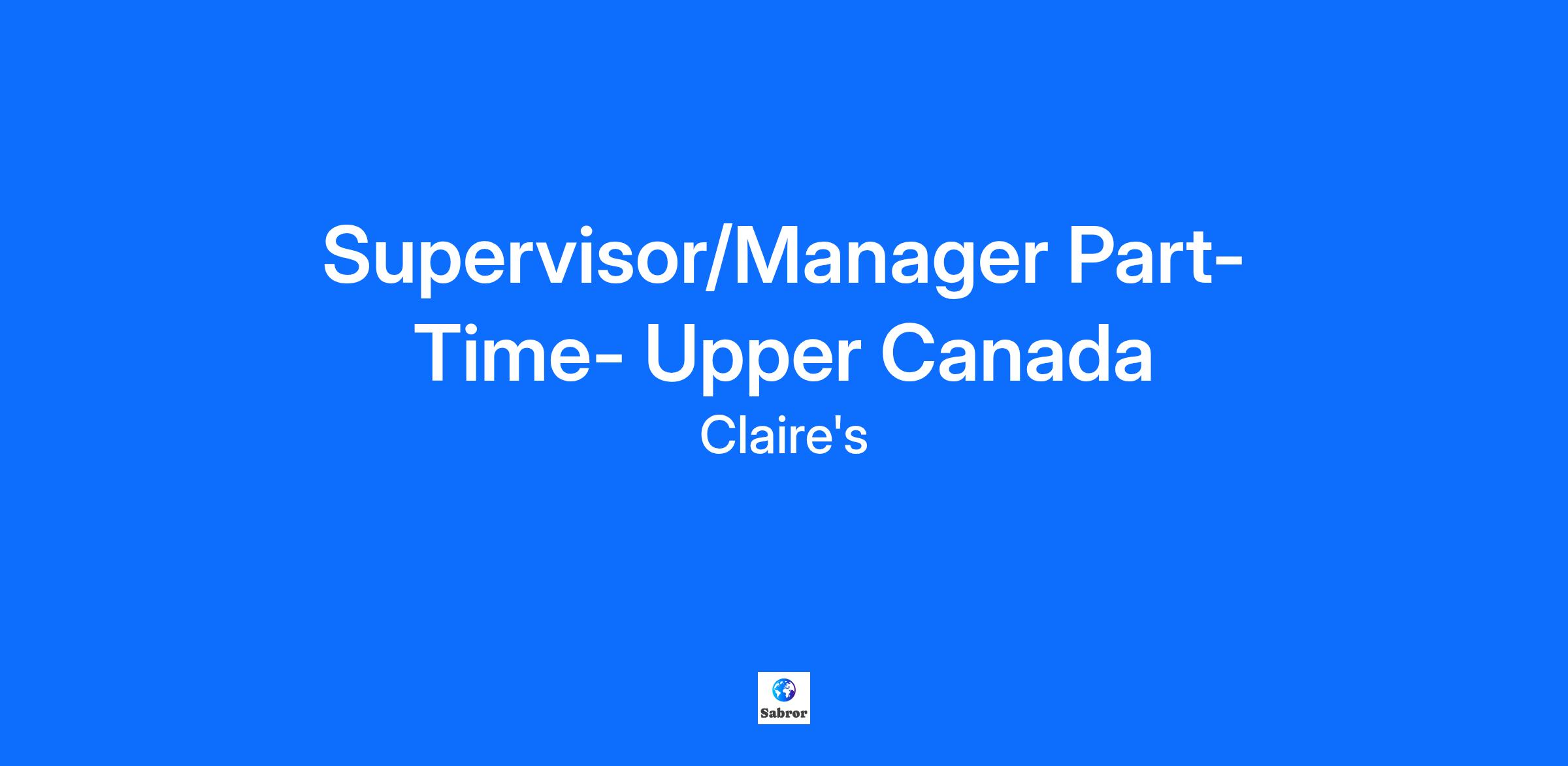 Supervisor/Manager Part-Time- Upper Canada

Claire's

Sabror